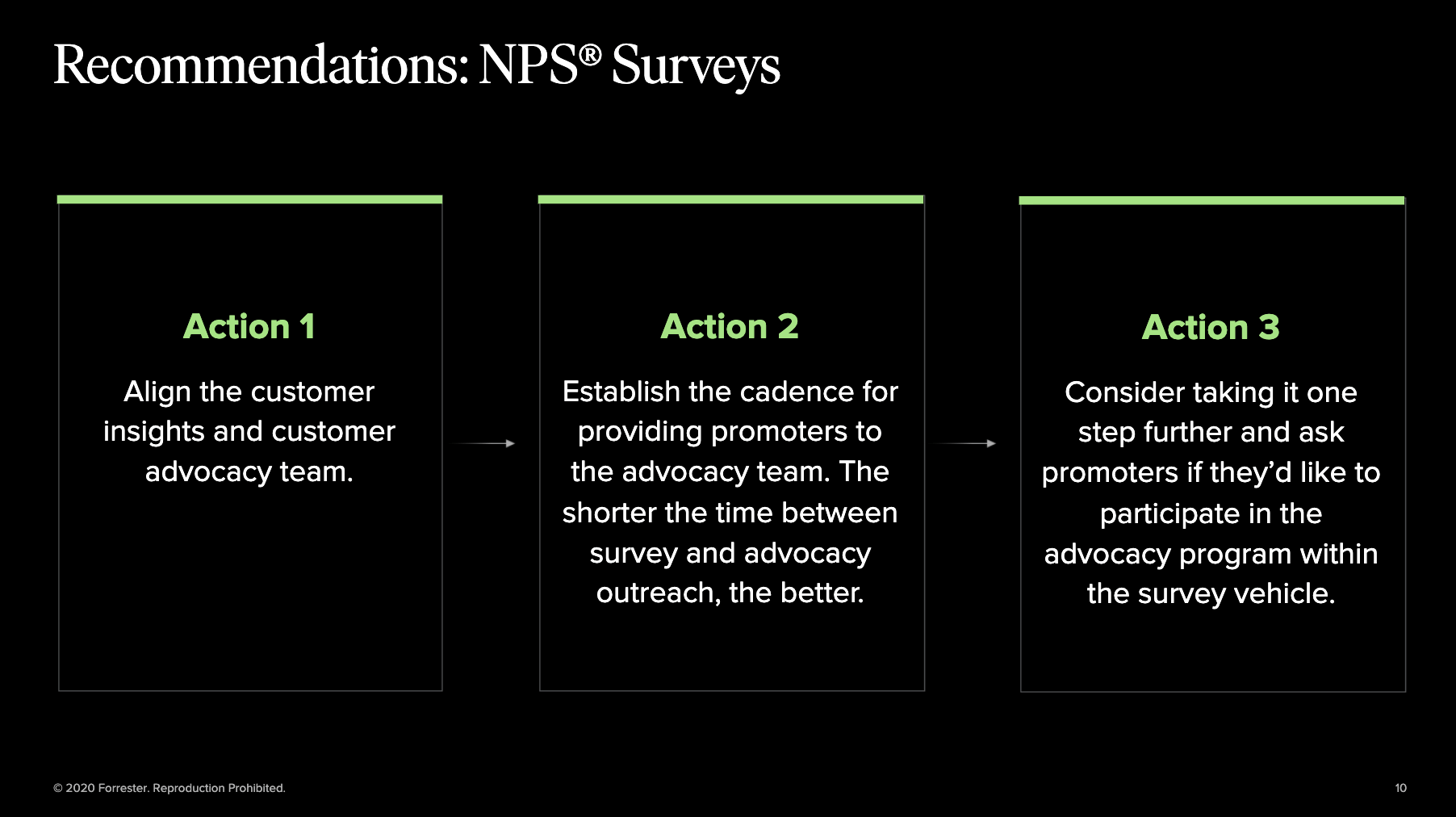 Recommendations: NPS® Surveys

Action 1

Align the customer insights and customer advocacy team.

Action 2

Establish the cadence for providing promoters to the advocacy team. The shorter the time between survey and advocacy outreach, the better.

Action 3

Consider taking it one step further and ask promoters if they'd like to participate in the advocacy program within the survey vehicle.

© 2020 Forrester. Reproduction Prohibited.

10